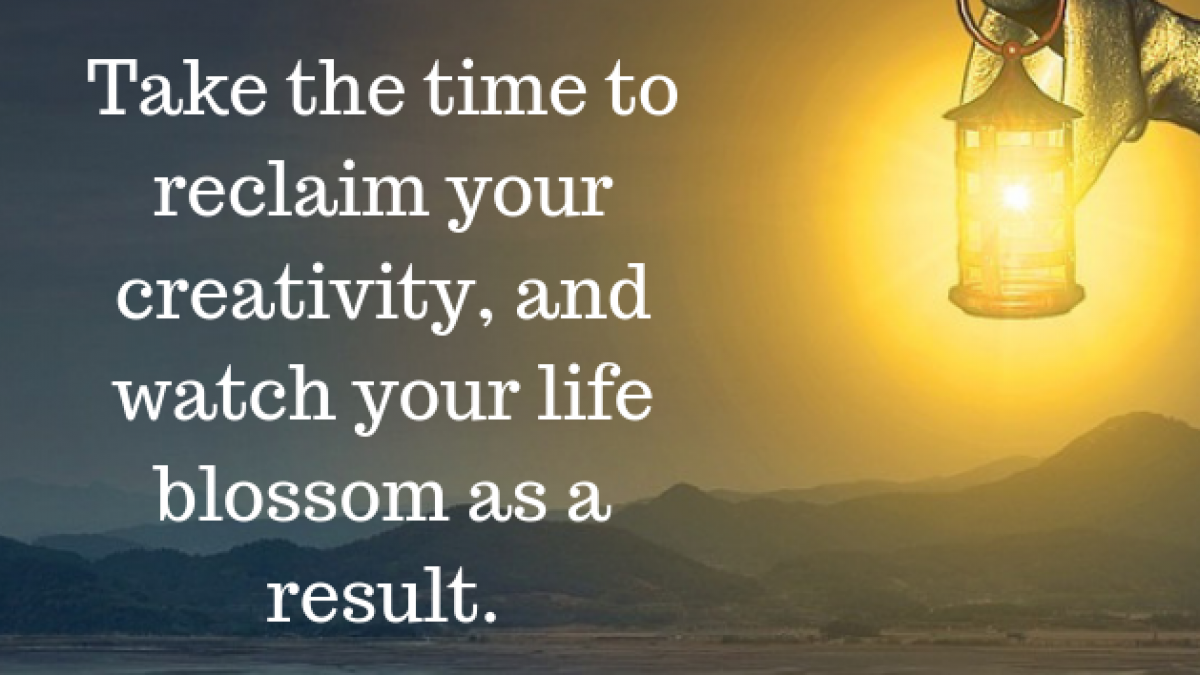 Take the time to reclaim your creativity, and watch your life blossom as a result.